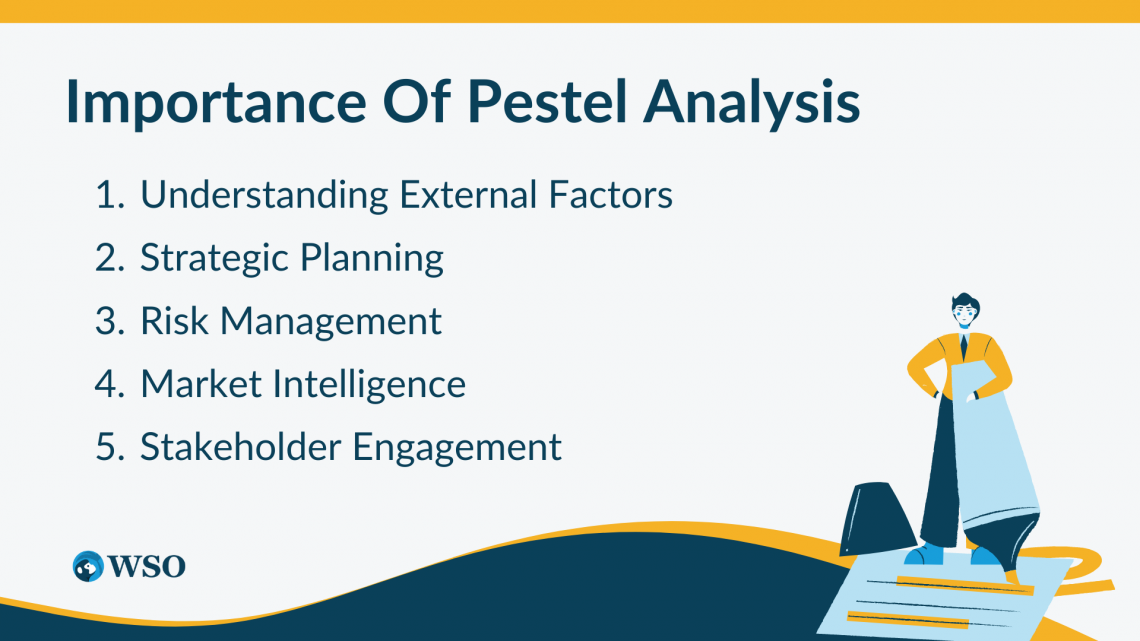 Importance Of Pestel Analysis

1. Understanding External Factors
2. Strategic Planning
3. Risk Management
4. Market Intelligence
5. Stakeholder Engagement

WSO